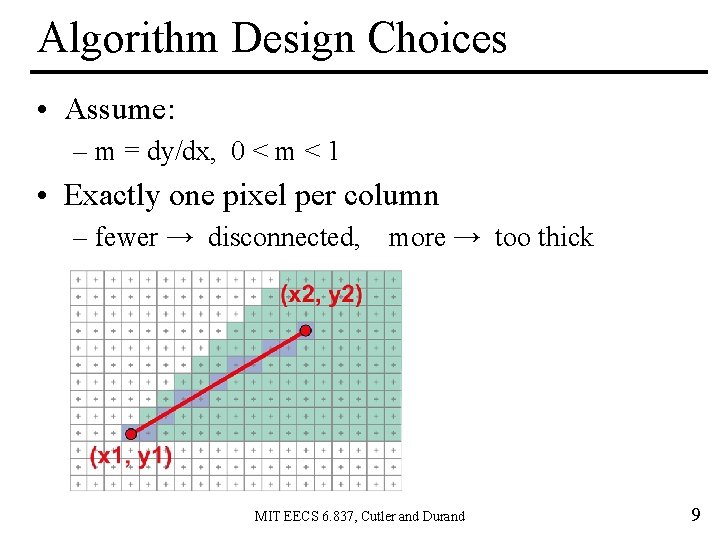 Algorithm Design Choices

• Assume:
  – m = dy/dx, 0 < m < 1

• Exactly one pixel per column
  – fewer → disconnected, more → too thick

(x2, y2)

(x1, y1)

MIT EECS 6.837, Cutler and Durand

9